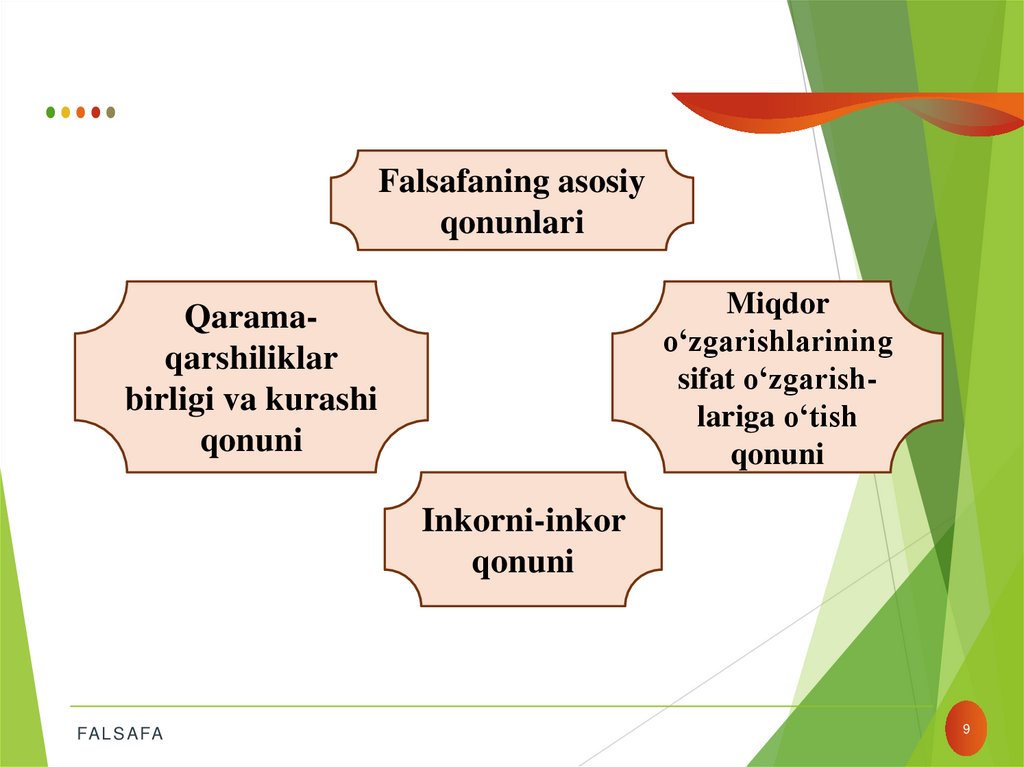 Falsafaning asosiy qonunlari

Qarama-qarshiliklar birligi va kurashi qonuni

Miqdor o‘zgarishlarining sifat o‘zgarishlariga o‘tish qonuni

Inkorni-inkor qonuni

FALSAFA

9